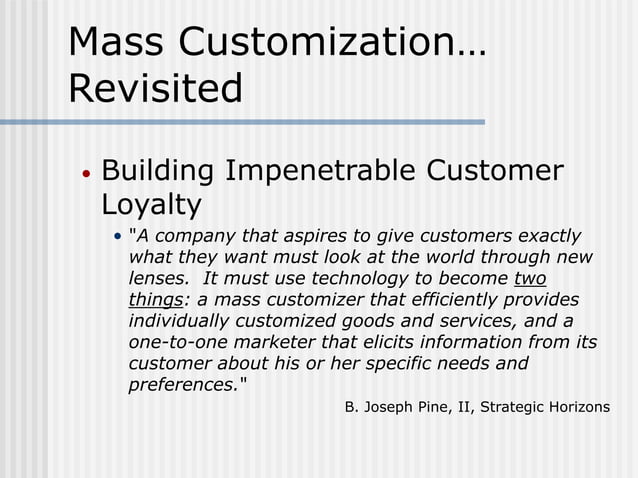 Mass Customization… Revisited

• Building Impenetrable Customer Loyalty

• "A company that aspires to give customers exactly what they want must look at the world through new lenses. It must use technology to become two things: a mass customizer that efficiently provides individually customized goods and services, and a one-to-one marketer that elicits information from its customer about his or her specific needs and preferences."

B. Joseph Pine, II, Strategic Horizons